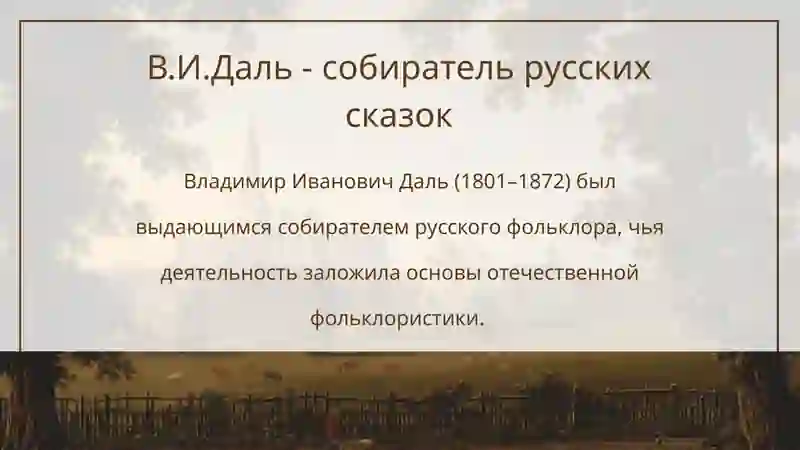 В.И.Даль - собиратель русских сказок

Владимир Иванович Даль (1801–1872) был выдающимся собирателем русского фольклора, чья деятельность заложила основы отечественной фольклористики.